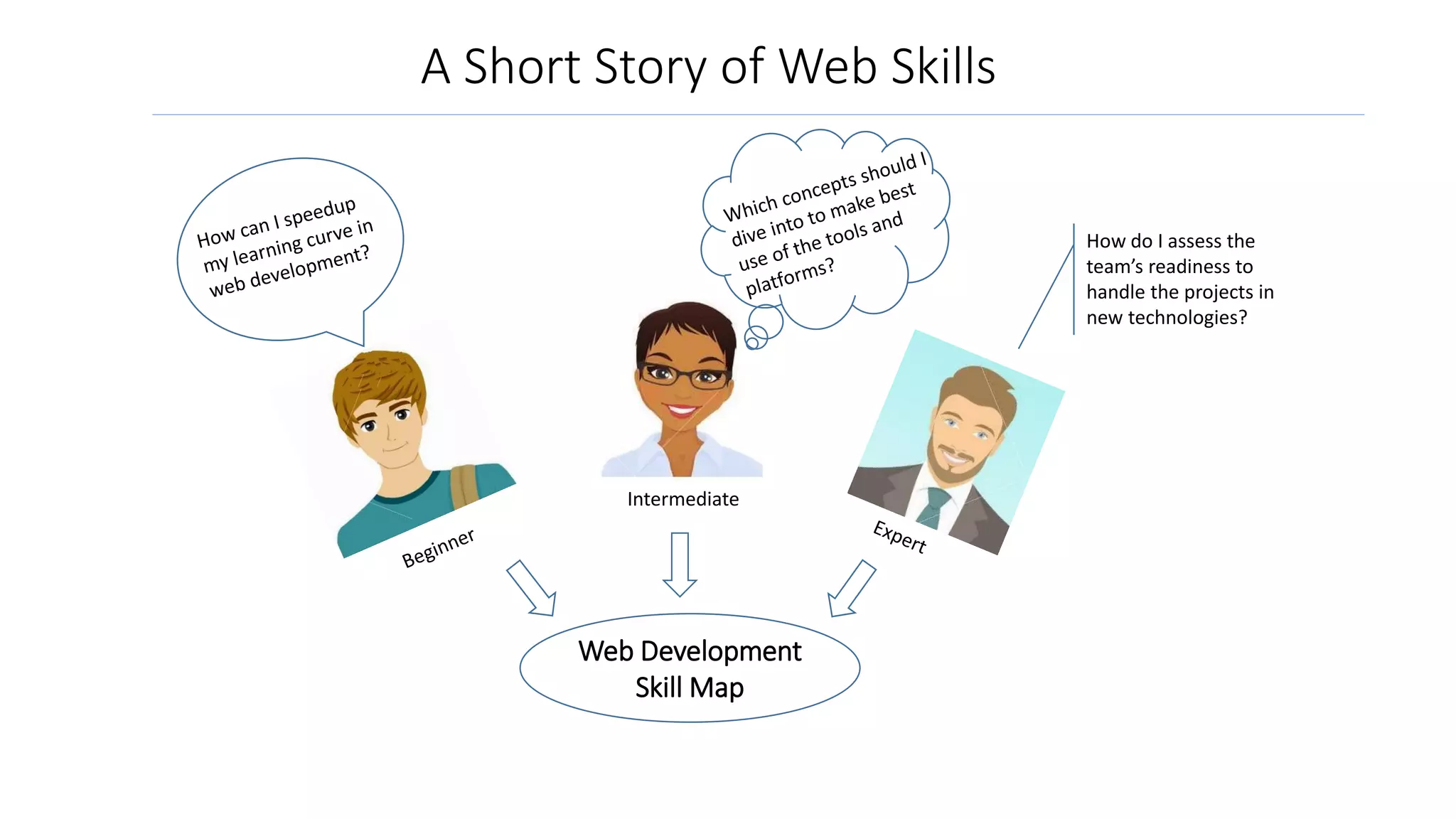 A Short Story of Web Skills

How can I speedup my learning curve in web development?

Which concepts should I dive into to make best use of the tools and platforms?

How do I assess the team's readiness to handle the projects in new technologies?

Beginner

Intermediate

Expert

Web Development Skill Map